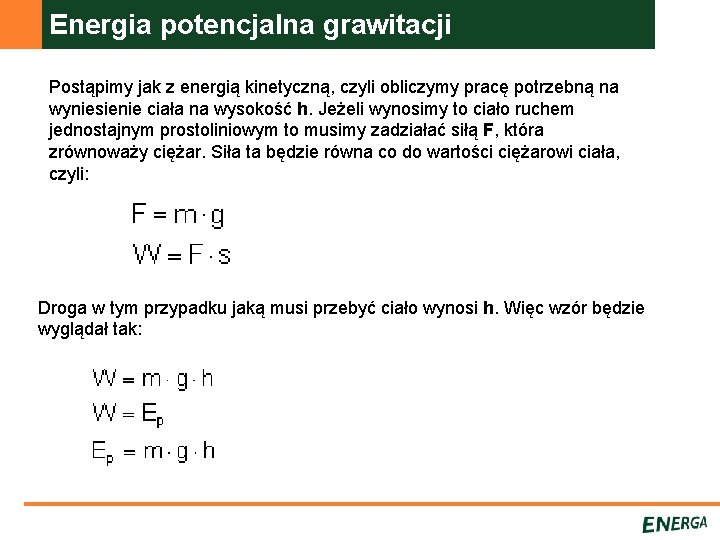 Energia potencjalna grawitacji

Postąpimy jak z energią kinetyczną, czyli obliczymy pracę potrzebną na wyniesienie ciała na wysokość **h**. Jeżeli wynosimy to ciało ruchem jednostajnym prostoliniowym to musimy zadziałać siłą **F**, która zrównoważy ciężar. Siła ta będzie równa co do wartości ciężarowi ciała, czyli:

$F = m \cdot g$

$W = F \cdot s$

Droga w tym przypadku jaką musi przebyć ciało wynosi **h**. Więc wzór będzie wyglądał tak:

$W = m \cdot g \cdot h$

$W = E_p$

$E_p = m \cdot g \cdot h$

ENERGA